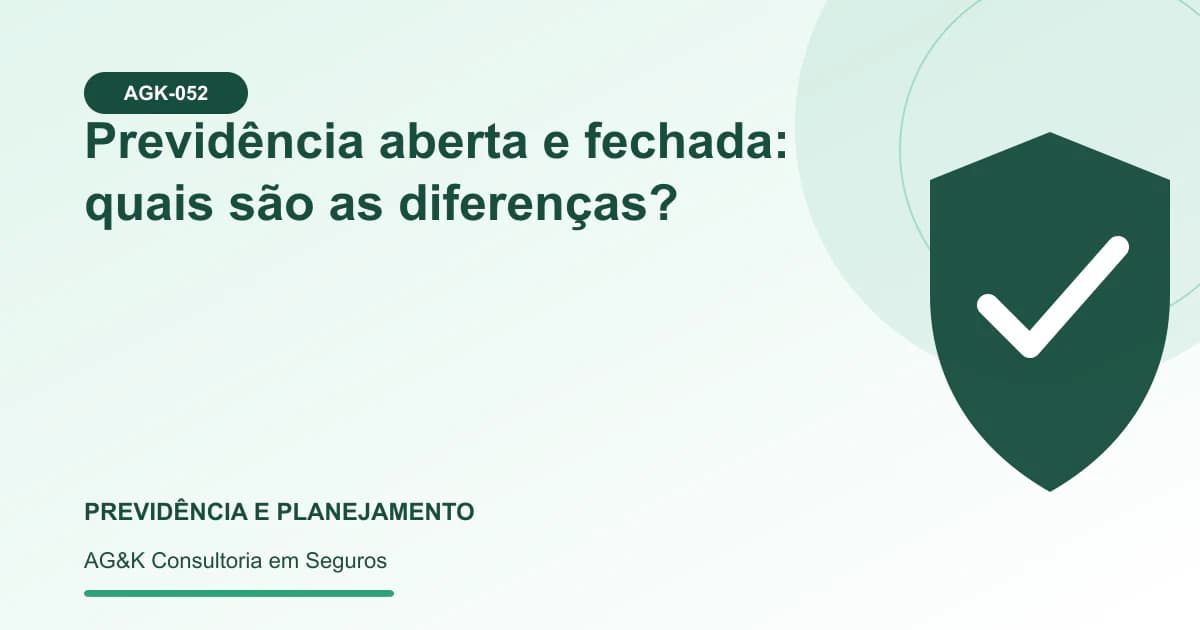 AGK-052

Previdência aberta e fechada: quais são as diferenças?

PREVIDÊNCIA E PLANEJAMENTO

AG&K Consultoria em Seguros